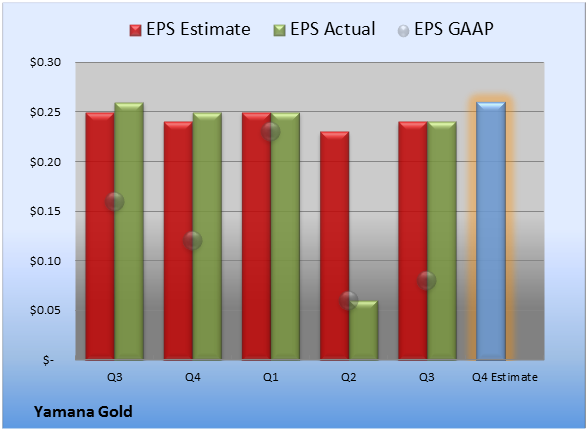 EPS Estimate EPS Actual EPS GAAP

$0.30
$0.25
$0.20
$0.15
$0.10
$0.05
$-

Q3 Q4 Q1 Q2 Q3 Q4 Estimate

Yamana Gold